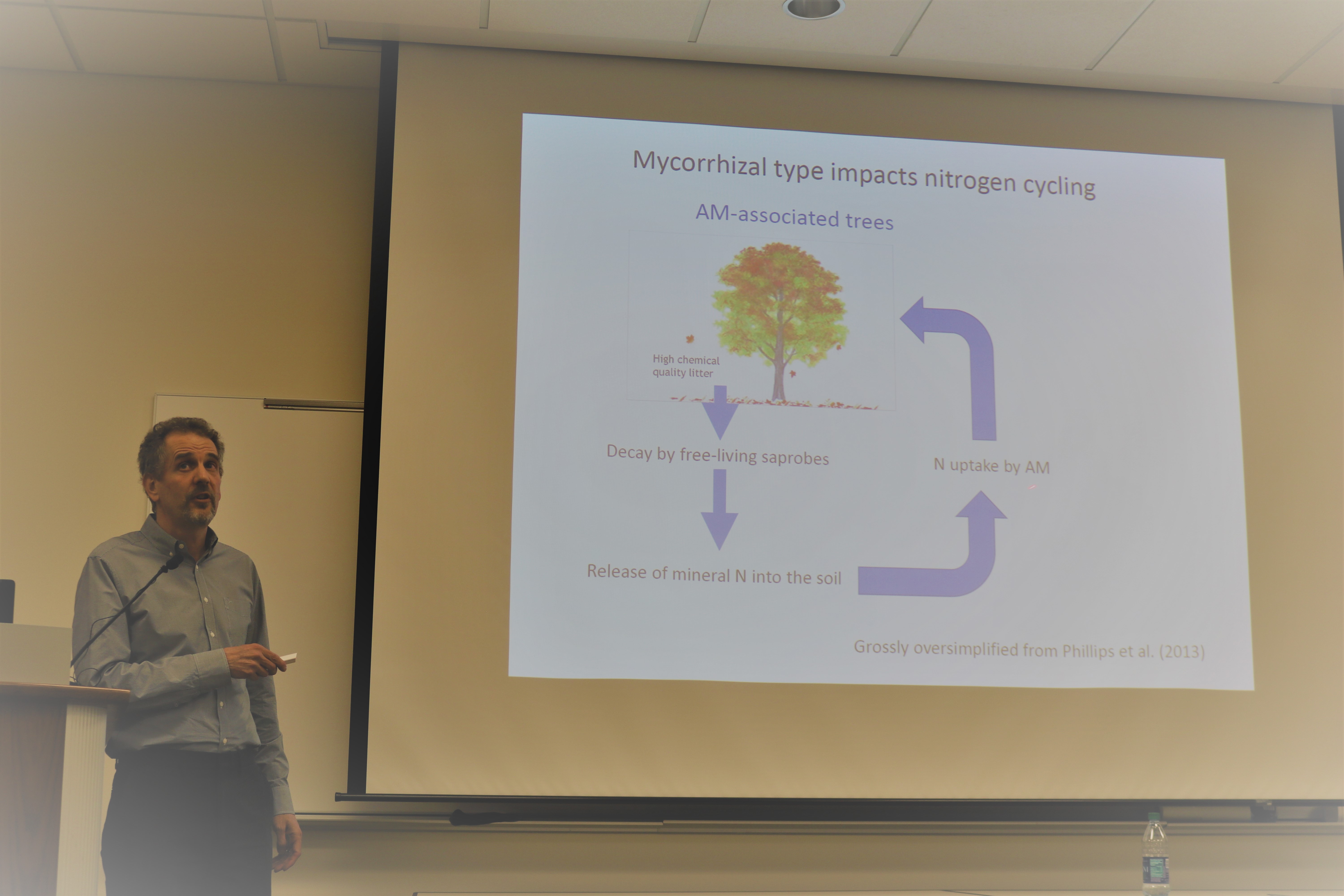 Mycorrhizal type impacts nitrogen cycling

AM-associated trees

High chemical quality litter

Decay by free-living saprobes

Release of mineral N into the soil

N uptake by AM

Grossly oversimplified from Phillips et al. (2013)